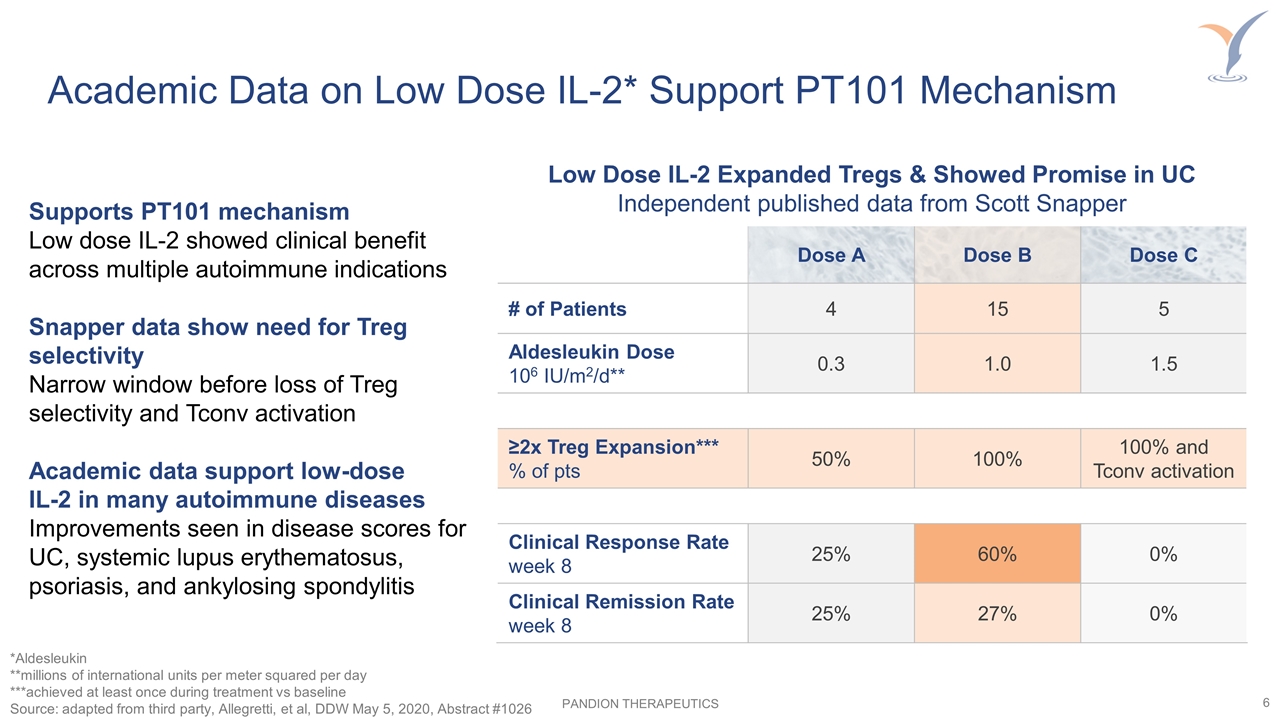 Academic Data on Low Dose IL-2* Support PT101 Mechanism

Supports PT101 mechanism
Low dose IL-2 showed clinical benefit across multiple autoimmune indications

Snapper data show need for Treg selectivity
Narrow window before loss of Treg selectivity and Tconv activation

Academic data support low-dose IL-2 in many autoimmune diseases
Improvements seen in disease scores for UC, systemic lupus erythematosus, psoriasis, and ankylosing spondylitis

Low Dose IL-2 Expanded Tregs & Showed Promise in UC
Independent published data from Scott Snapper

| | Dose A | Dose B | Dose C |
|---|---|---|---|
| # of Patients | 4 | 15 | 5 |
| Aldesleukin Dose $10^6$ IU/m$^2$/d** | 0.3 | 1.0 | 1.5 |
| ≥2x Treg Expansion*** % of pts | 50% | 100% | 100% and Tconv activation |
| Clinical Response Rate week 8 | 25% | 60% | 0% |
| Clinical Remission Rate week 8 | 25% | 27% | 0% |

*Aldesleukin
**millions of international units per meter squared per day
***achieved at least once during treatment vs baseline
Source: adapted from third party, Allegretti, et al, DDW May 5, 2020, Abstract #1026

PANDION THERAPEUTICS

6